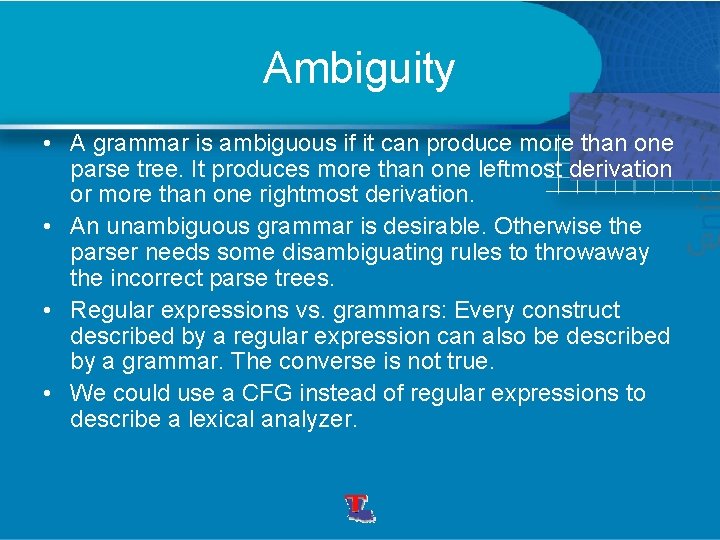 Ambiguity

• A grammar is ambiguous if it can produce more than one parse tree. It produces more than one leftmost derivation or more than one rightmost derivation.

• An unambiguous grammar is desirable. Otherwise the parser needs some disambiguating rules to throwaway the incorrect parse trees.

• Regular expressions vs. grammars: Every construct described by a regular expression can also be described by a grammar. The converse is not true.

• We could use a CFG instead of regular expressions to describe a lexical analyzer.